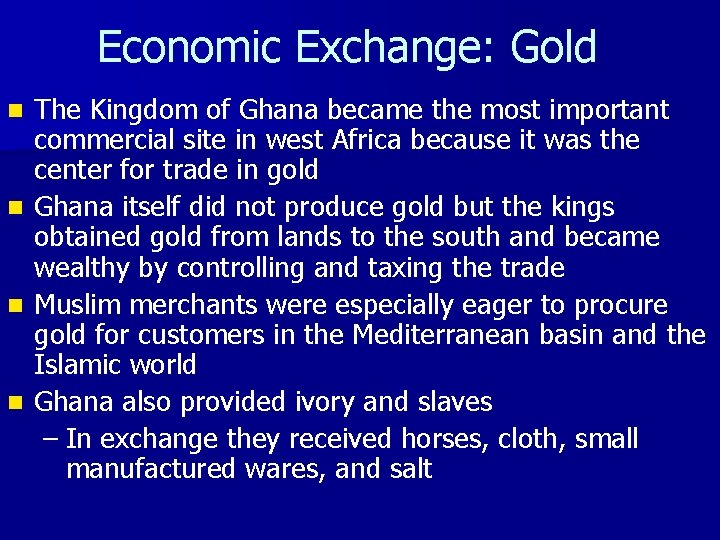 Economic Exchange: Gold

- The Kingdom of Ghana became the most important commercial site in west Africa because it was the center for trade in gold
- Ghana itself did not produce gold but the kings obtained gold from lands to the south and became wealthy by controlling and taxing the trade
- Muslim merchants were especially eager to procure gold for customers in the Mediterranean basin and the Islamic world
- Ghana also provided ivory and slaves
  – In exchange they received horses, cloth, small manufactured wares, and salt